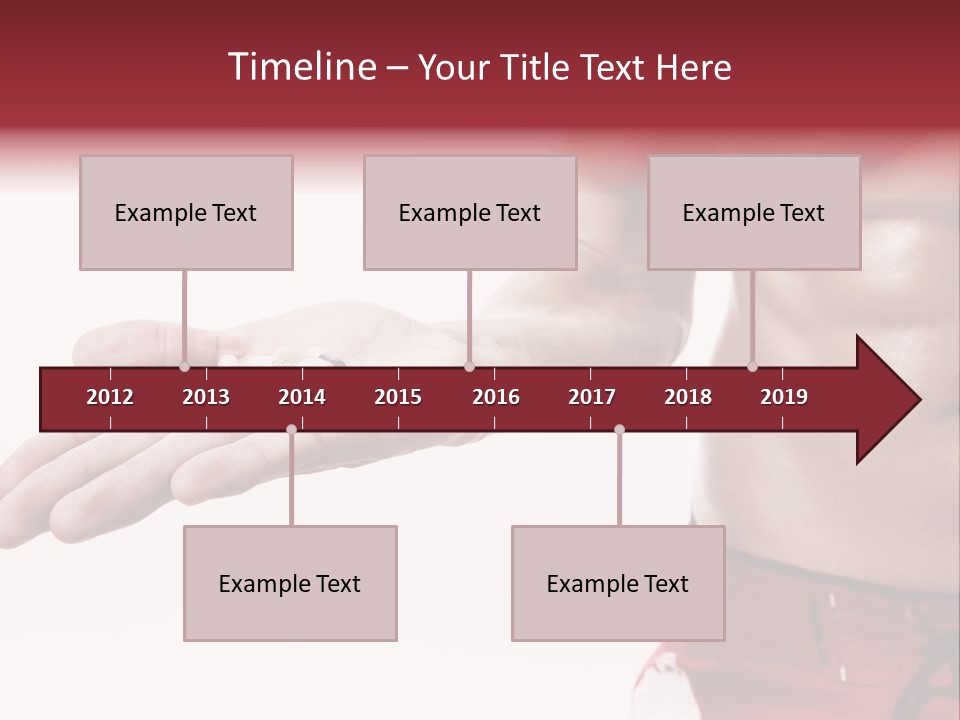 Timeline – Your Title Text Here

Example Text

Example Text

Example Text

2012
2013
2014
2015
2016
2017
2018
2019

Example Text

Example Text